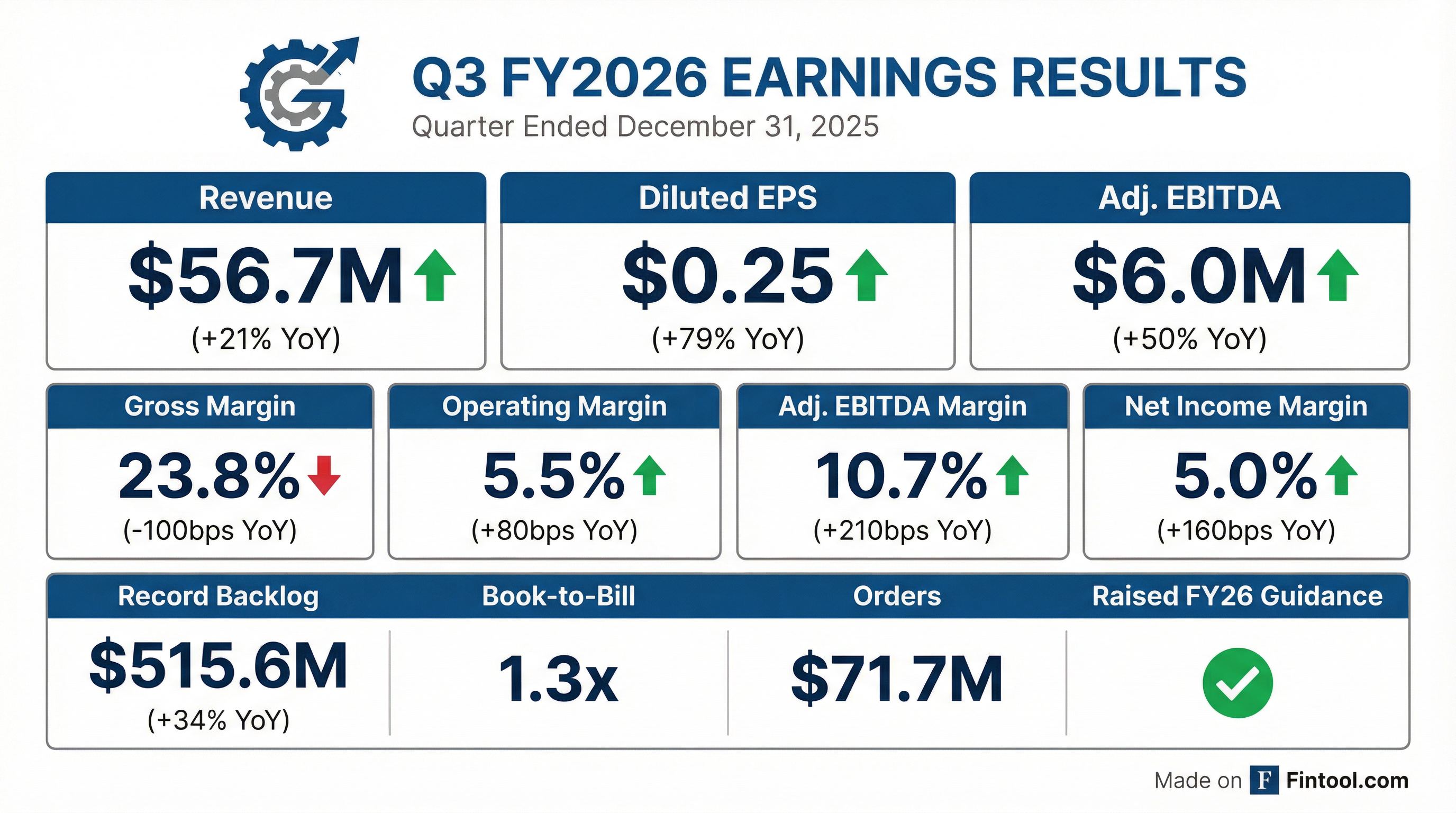 Q3 FY2026 EARNINGS RESULTS
Quarter Ended December 31, 2025

Revenue
$56.7M
(+21% YoY)

Diluted EPS
$0.25
(+79% YoY)

Adj. EBITDA
$6.0M
(+50% YoY)

Gross Margin
23.8%
(-100bps YoY)

Operating Margin
5.5%
(+80bps YoY)

Adj. EBITDA Margin
10.7%
(+210bps YoY)

Net Income Margin
5.0%
(+160bps YoY)

Record Backlog
$515.6M
(+34% YoY)

Book-to-Bill
1.3x

Orders
$71.7M

Raised FY26 Guidance

Made on F Fintool.com